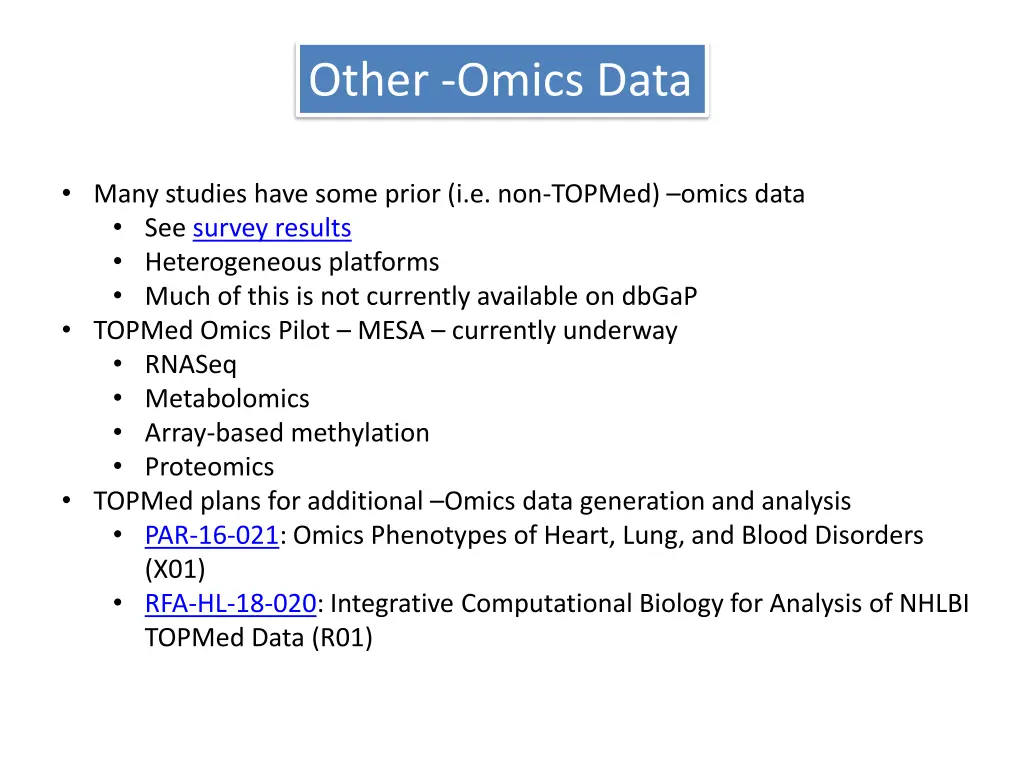 Other -Omics Data

• Many studies have some prior (i.e. non-TOPMed) –omics data
  • See survey results
  • Heterogeneous platforms
  • Much of this is not currently available on dbGaP
• TOPMed Omics Pilot – MESA – currently underway
  • RNASeq
  • Metabolomics
  • Array-based methylation
  • Proteomics
• TOPMed plans for additional –Omics data generation and analysis
  • PAR-16-021: Omics Phenotypes of Heart, Lung, and Blood Disorders (X01)
  • RFA-HL-18-020: Integrative Computational Biology for Analysis of NHLBI TOPMed Data (R01)